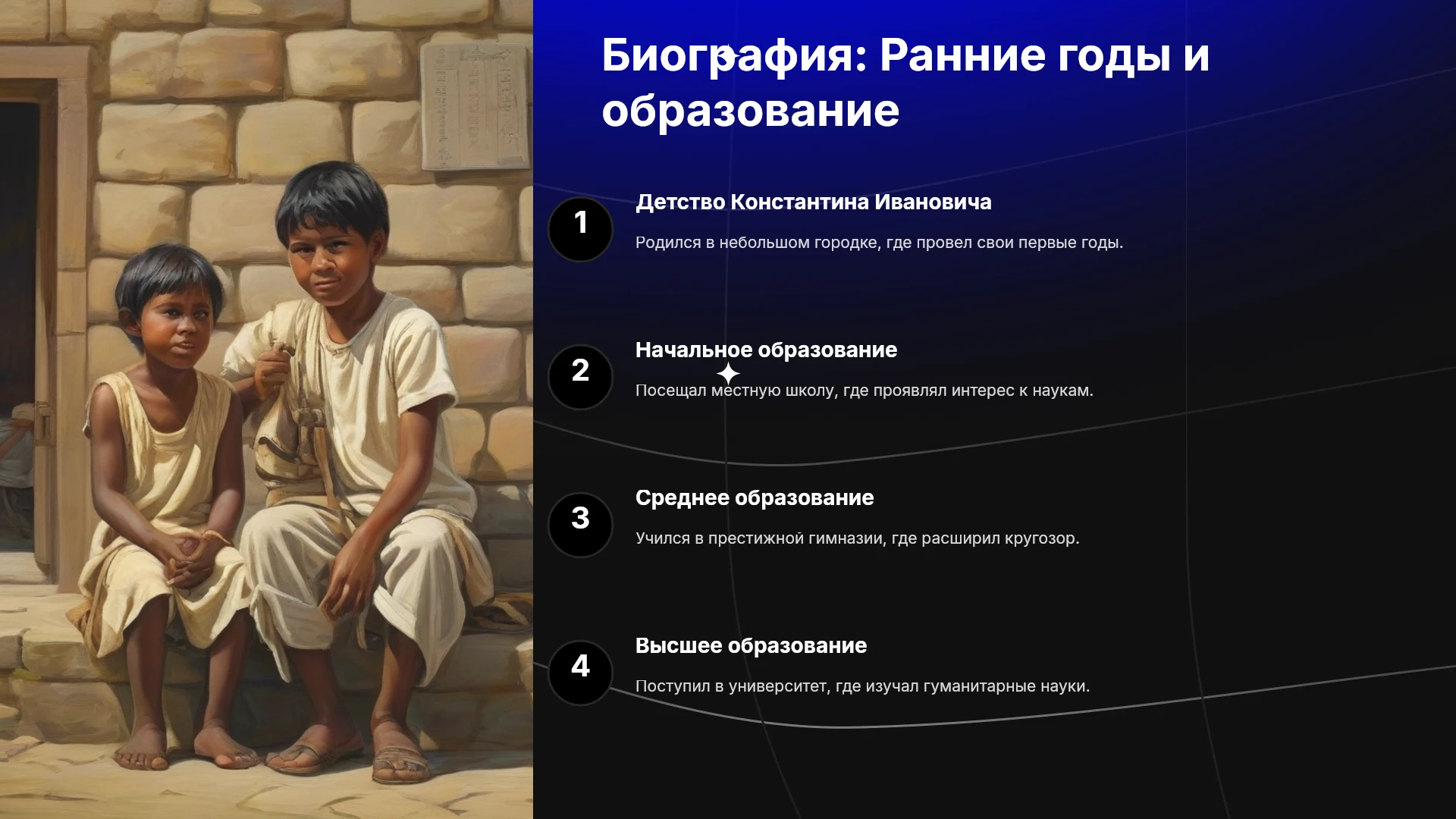 Биография: Ранние годы и образование

1

Детство Константина Ивановича

Родился в небольшом городке, где провел свои первые годы.

2

Начальное образование

Посещал местную школу, где проявлял интерес к наукам.

3

Среднее образование

Учился в престижной гимназии, где расширил кругозор.

4

Высшее образование

Поступил в университет, где изучал гуманитарные науки.